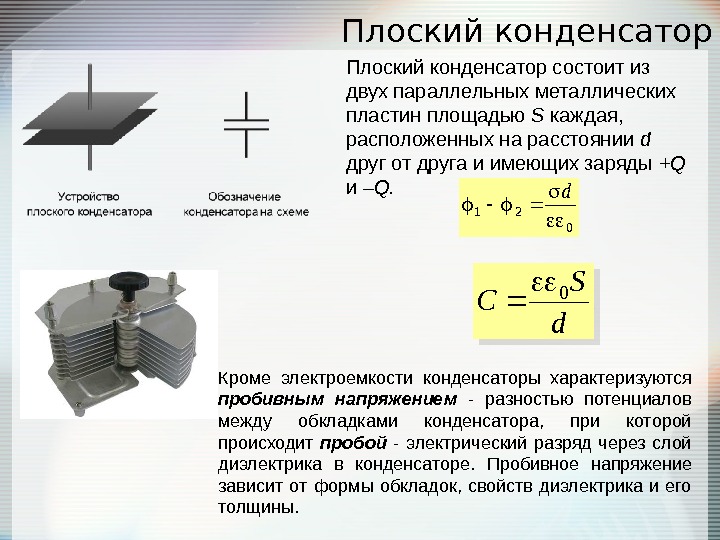 Плоский конденсатор

Устройство плоского конденсатора

Обозначение конденсатора на схеме

Плоский конденсатор состоит из двух параллельных металлических пластин площадью S каждая, расположенных на расстоянии d друг от друга и имеющих заряды +Q и –Q.

$\phi_1 - \phi_2 = \frac{\sigma d}{\varepsilon\varepsilon_0}$

$C = \frac{\varepsilon\varepsilon_0 S}{d}$

Кроме электроемкости конденсаторы характеризуются пробивным напряжением - разностью потенциалов между обкладками конденсатора, при которой происходит пробой - электрический разряд через слой диэлектрика в конденсаторе. Пробивное напряжение зависит от формы обкладок, свойств диэлектрика и его толщины.